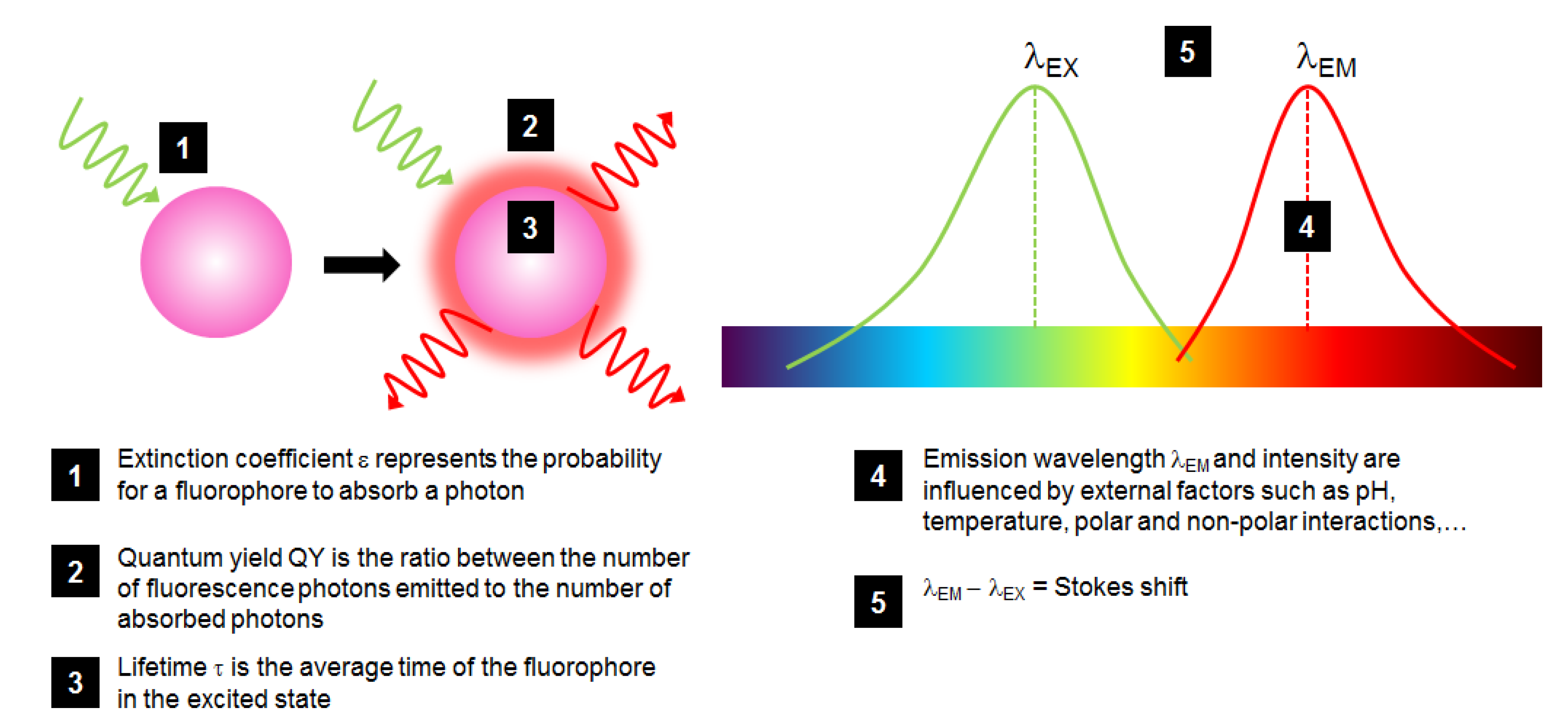 1

2

3

$\lambda_{EX}$

5

$\lambda_{EM}$

4

1 Extinction coefficient $\varepsilon$ represents the probability for a fluorophore to absorb a photon

2 Quantum yield QY is the ratio between the number of fluorescence photons emitted to the number of absorbed photons

3 Lifetime $\tau$ is the average time of the fluorophore in the excited state

4 Emission wavelength $\lambda_{EM}$ and intensity are influenced by external factors such as pH, temperature, polar and non-polar interactions,…

5 $\lambda_{EM} - \lambda_{EX}$ = Stokes shift